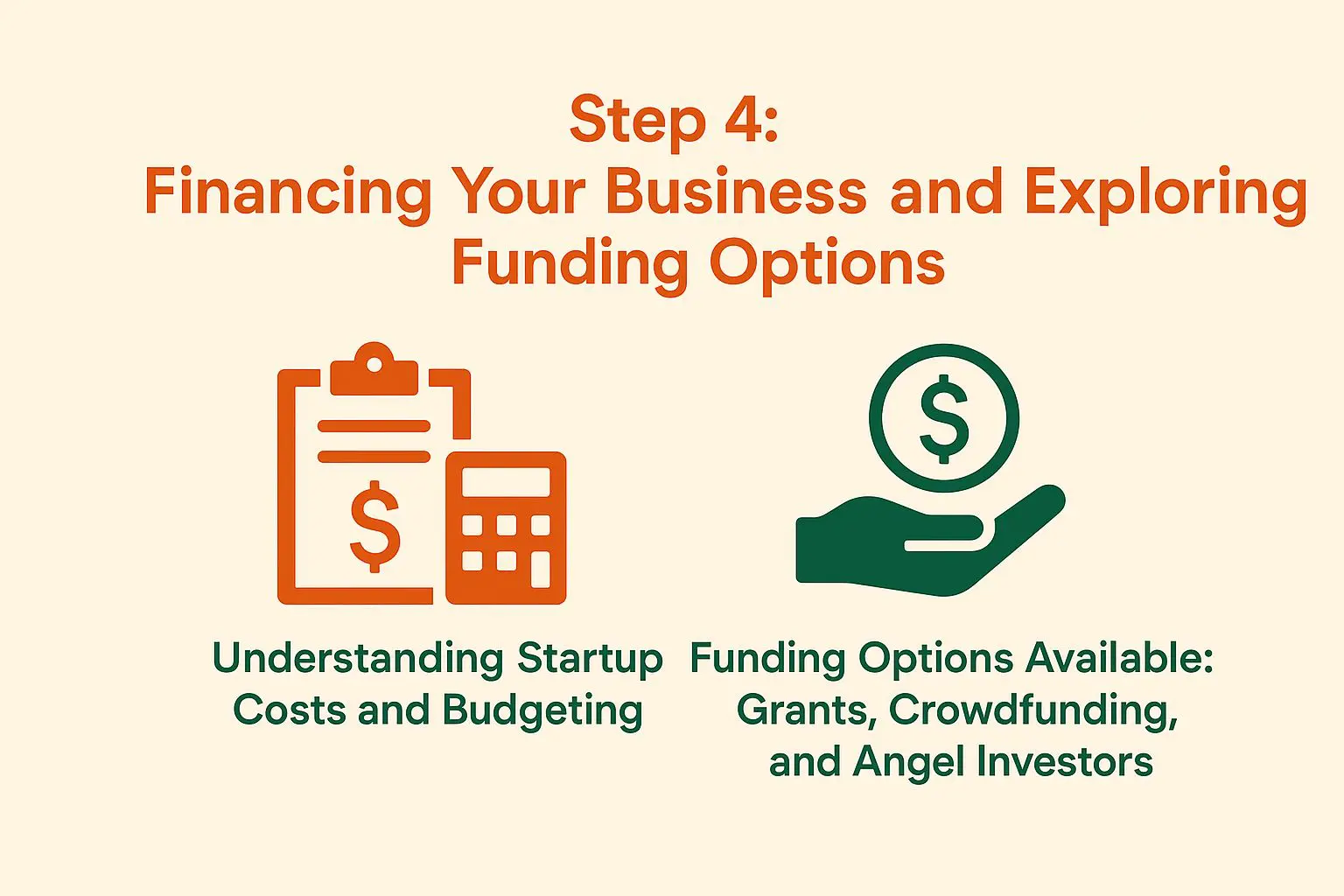 Step 4:
Financing Your Business and Exploring Funding Options

$

$

Understanding Startup Costs and Budgeting

Funding Options Available: Grants, Crowdfunding, and Angel Investors